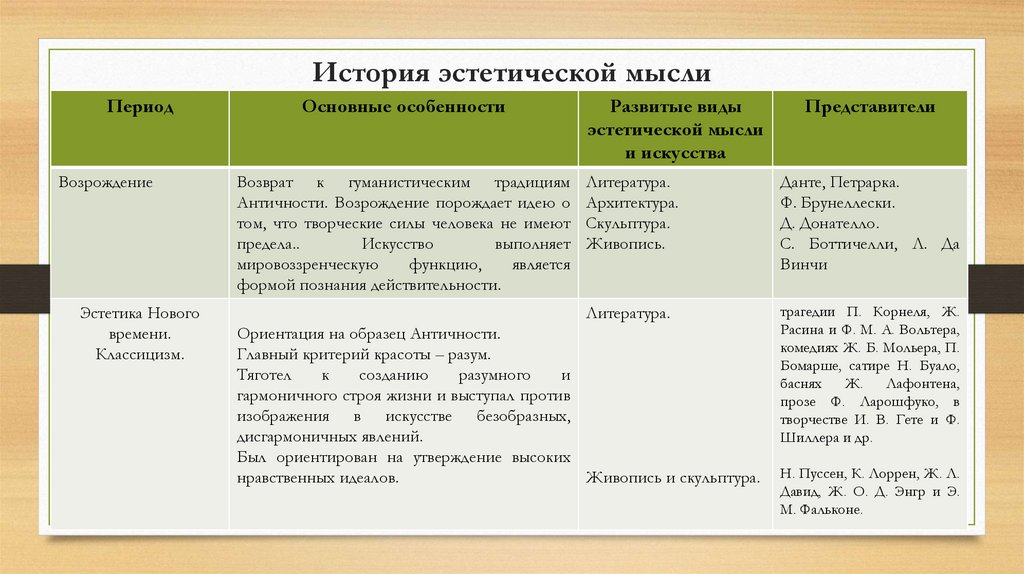 История эстетической мысли

| Период | Основные особенности | Развитые виды эстетической мысли и искусства | Представители |
|---|---|---|---|
| Возрождение | Возврат к гуманистическим традициям Античности. Возрождение порождает идею о том, что творческие силы человека не имеют предела.. Искусство выполняет мировоззренческую функцию, является формой познания действительности. | Литература. Архитектура. Скульптура. Живопись. | Данте, Петрарка. Ф. Брунеллески. Д. Донателло. С. Боттичелли, Л. Да Винчи |
| Эстетика Нового времени. Классицизм. | Ориентация на образец Античности. Главный критерий красоты – разум. Тяготел к созданию разумного и гармоничного строя жизни и выступал против изображения в искусстве безобразных, дисгармоничных явлений. Был ориентирован на утверждение высоких нравственных идеалов. | Литература. Живопись и скульптура. | трагедии П. Корнеля, Ж. Расина и Ф. М. А. Вольтера, комедиях Ж. Б. Мольера, П. Бомарше, сатире Н. Буало, баснях Ж. Лафонтена, прозе Ф. Ларошфуко, в творчестве И. В. Гете и Ф. Шиллера и др. Н. Пуссен, К. Лоррен, Ж. Л. Давид, Ж. О. Д. Энгр и Э. М. Фальконе. |